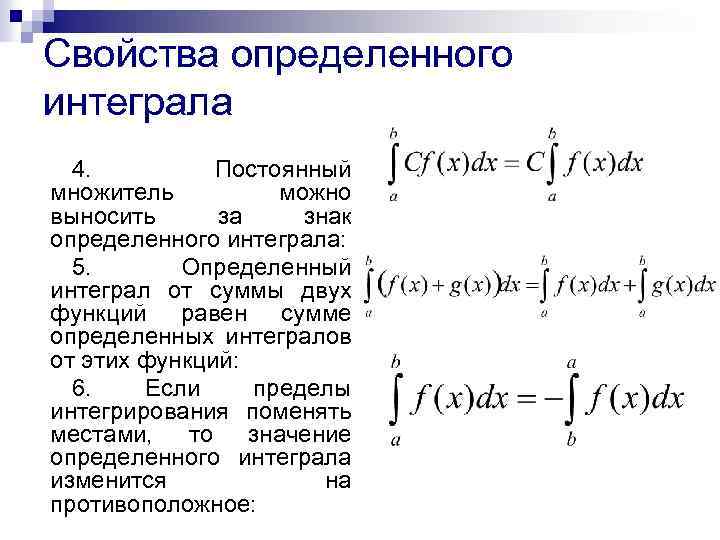 Свойства определенного интеграла

4. Постоянный множитель можно выносить за знак определенного интеграла:

$\int_a^b Cf(x)dx = C\int_a^b f(x)dx$

5. Определенный интеграл от суммы двух функций равен сумме определенных интегралов от этих функций:

$\int_a^b (f(x)+g(x))dx = \int_a^b f(x)dx + \int_a^b g(x)dx$

6. Если пределы интегрирования поменять местами, то значение определенного интеграла изменится на противоположное:

$\int_a^b f(x)dx = -\int_b^a f(x)dx$